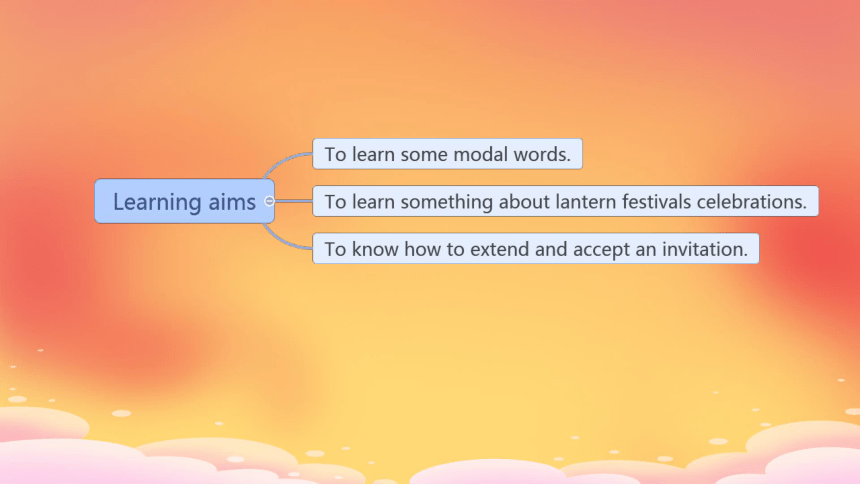 Learning aims

To learn some modal words.

To learn something about lantern festivals celebrations.

To know how to extend and accept an invitation.